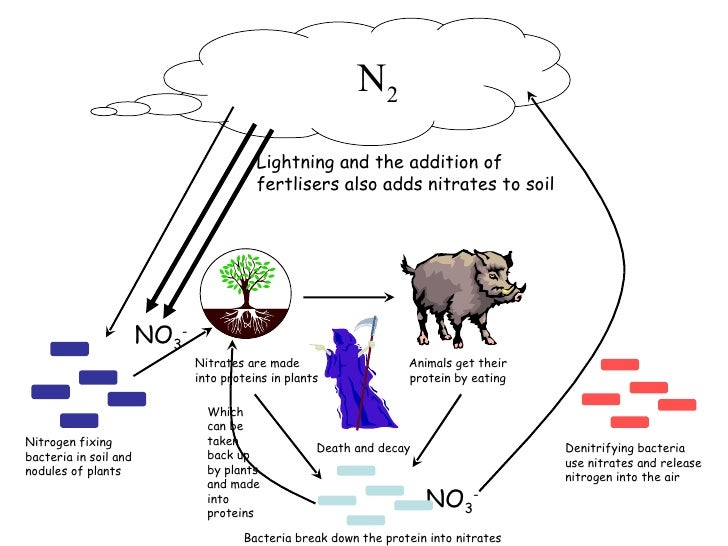 $N_2$

Lightning and the addition of fertlisers also adds nitrates to soil

$NO_3^-$

Nitrates are made into proteins in plants

Animals get their protein by eating

Nitrogen fixing bacteria in soil and nodules of plants

Which can be taken back up by plants and made into proteins

Death and decay

Denitrifying bacteria use nitrates and release nitrogen into the air

$NO_3^-$

Bacteria break down the protein into nitrates